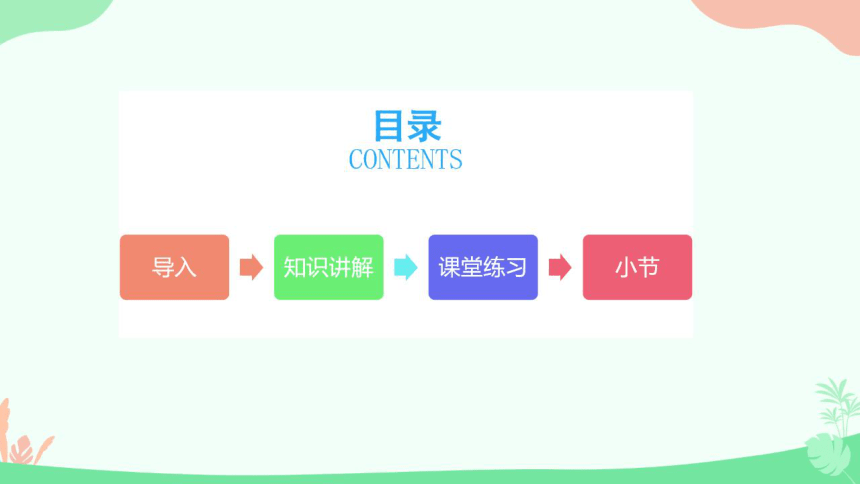 目录
CONTENTS

导入

知识讲解

课堂练习

小节